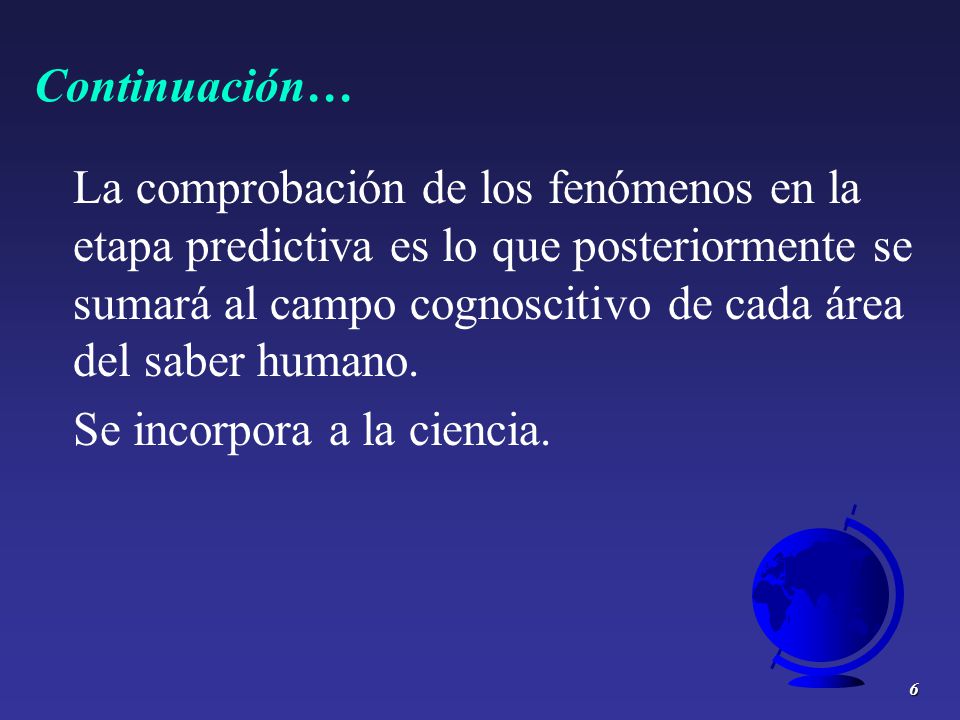 Continuación…

La comprobación de los fenómenos en la etapa predictiva es lo que posteriormente se sumará al campo cognoscitivo de cada área del saber humano.

Se incorpora a la ciencia.

6